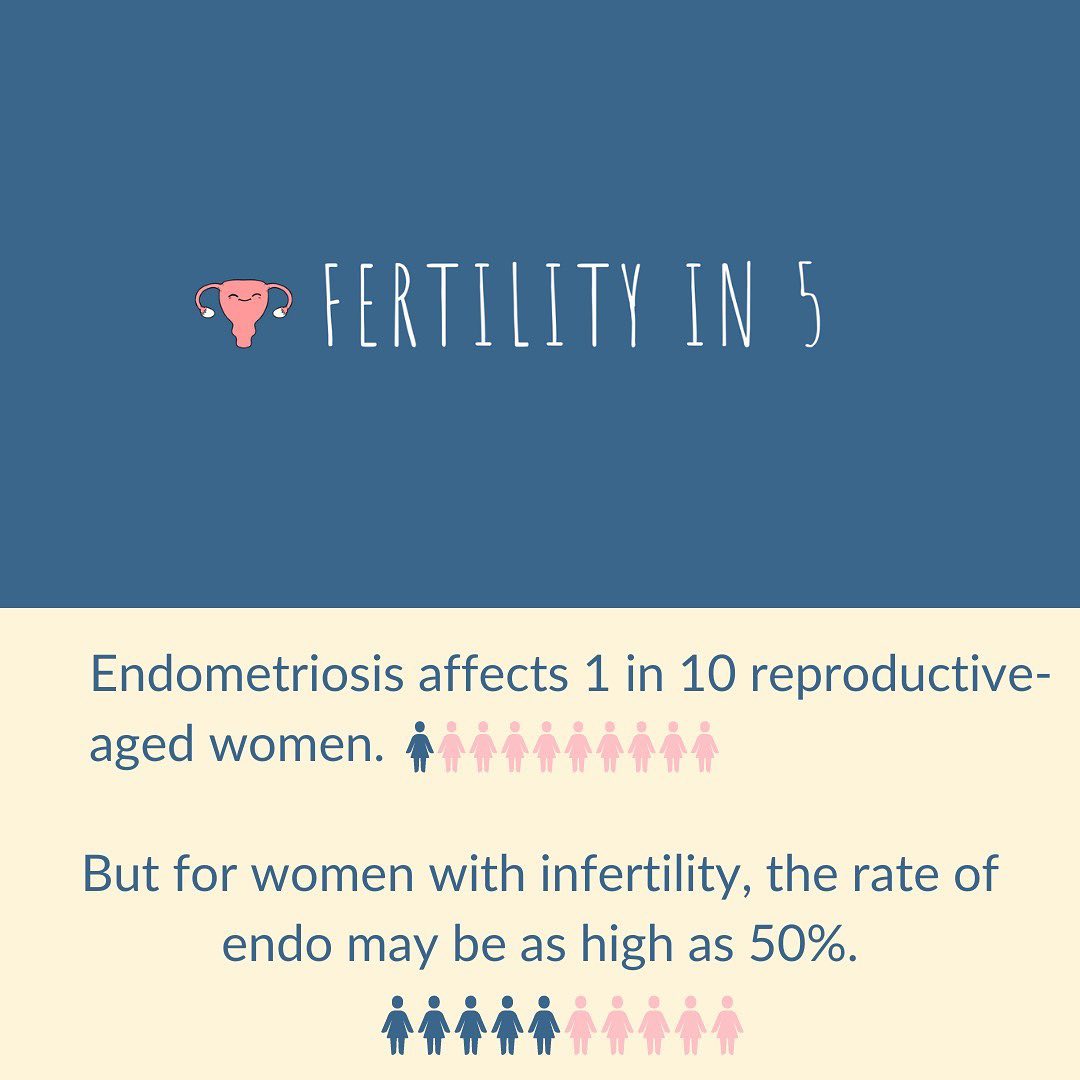 FERTILITY IN 5

Endometriosis affects 1 in 10 reproductive-aged women.

But for women with infertility, the rate of endo may be as high as 50%.